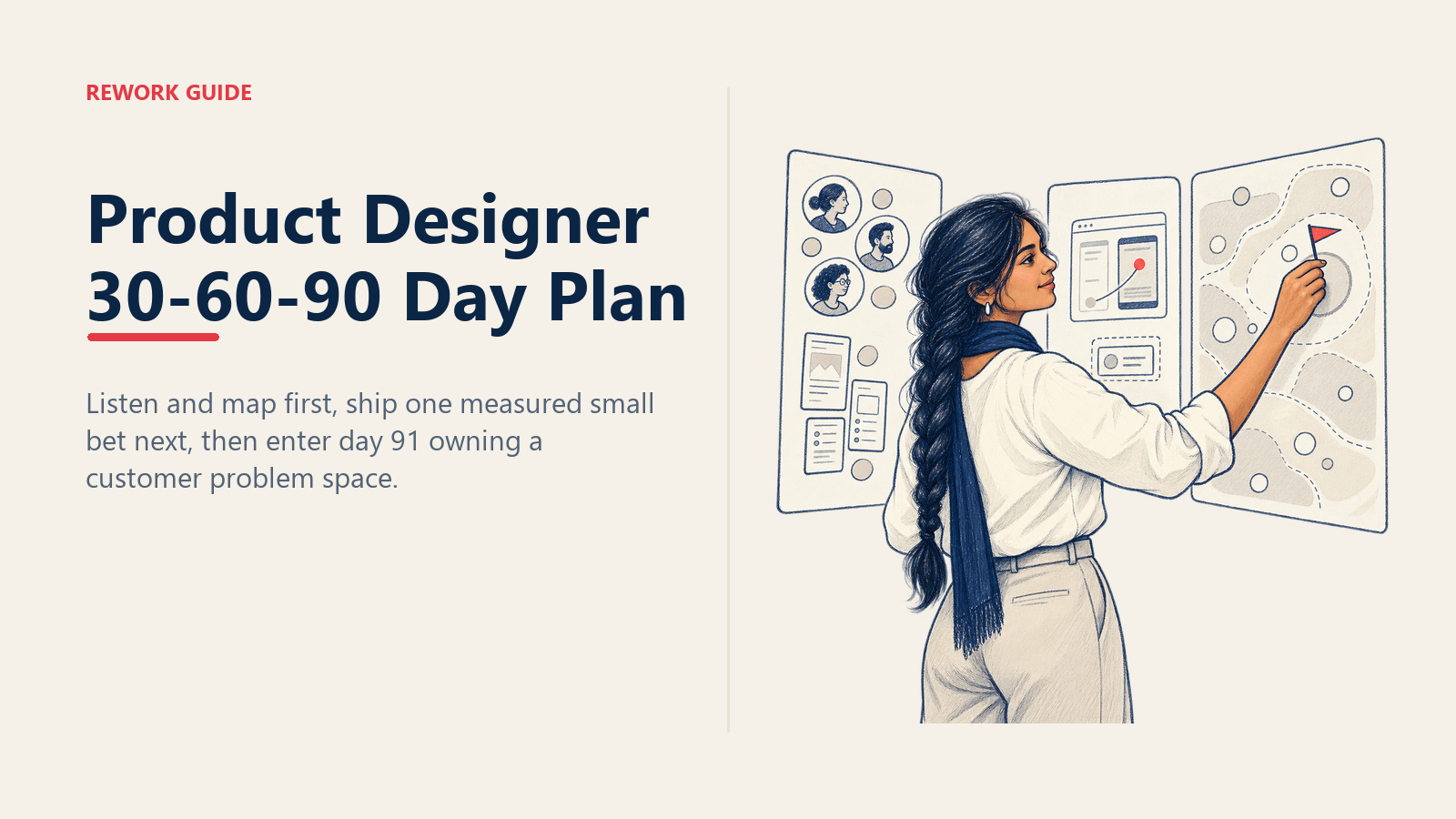 REWORK GUIDE

Product Designer 30-60-90 Day Plan

Listen and map first, ship one measured small bet next, then enter day 91 owning a customer problem space.